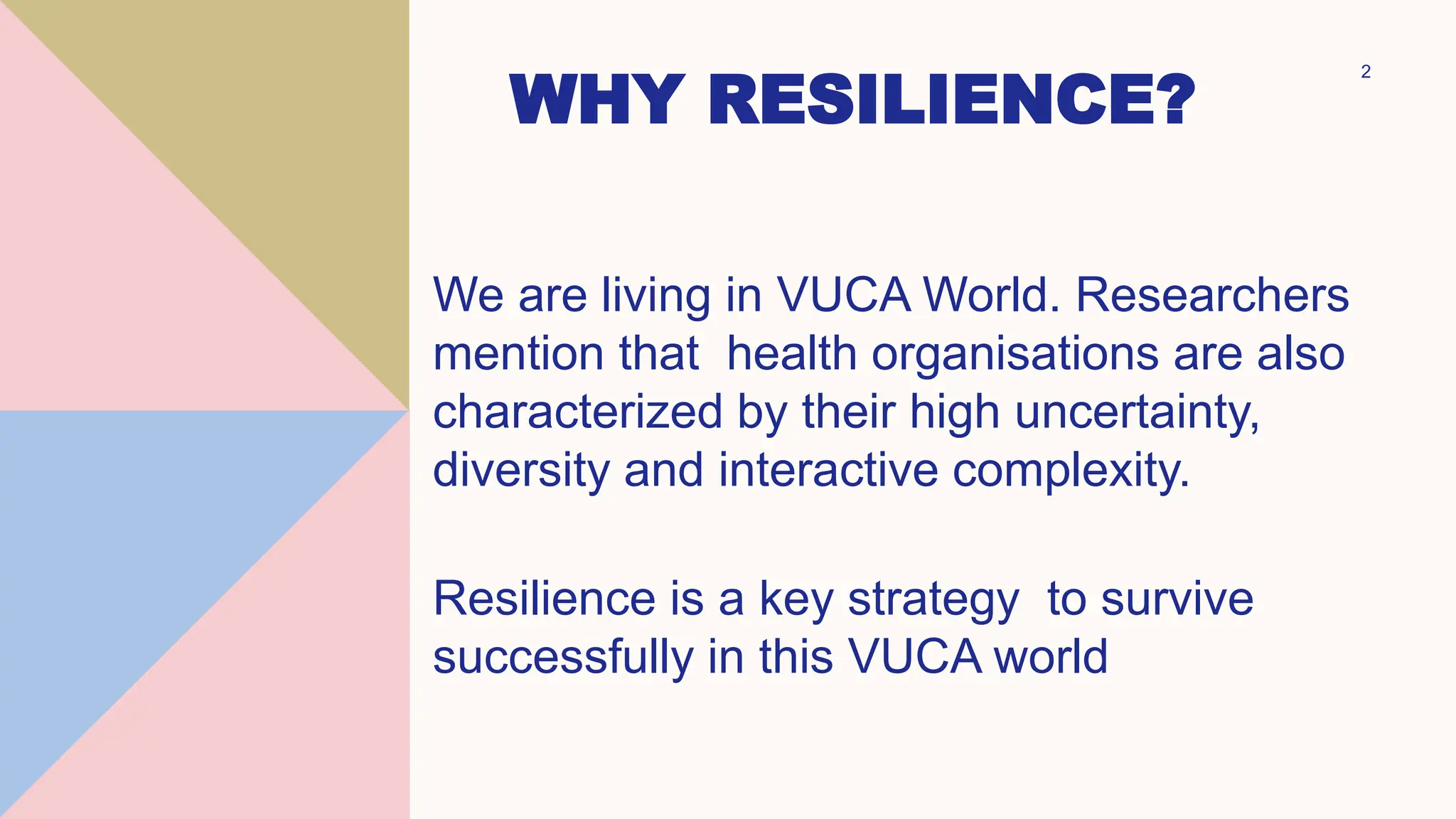 WHY RESILIENCE?

2

We are living in VUCA World. Researchers mention that health organisations are also characterized by their high uncertainty, diversity and interactive complexity.

Resilience is a key strategy to survive successfully in this VUCA world